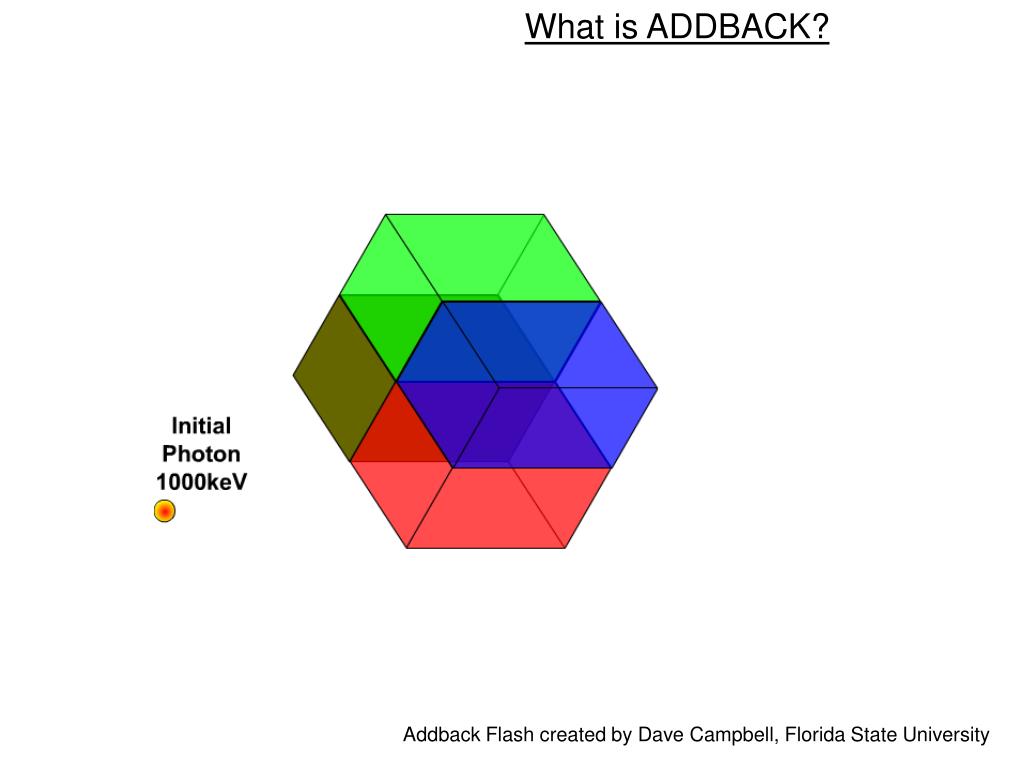 What is ADDBACK?

Initial
Photon
1000keV

Addback Flash created by Dave Campbell, Florida State University